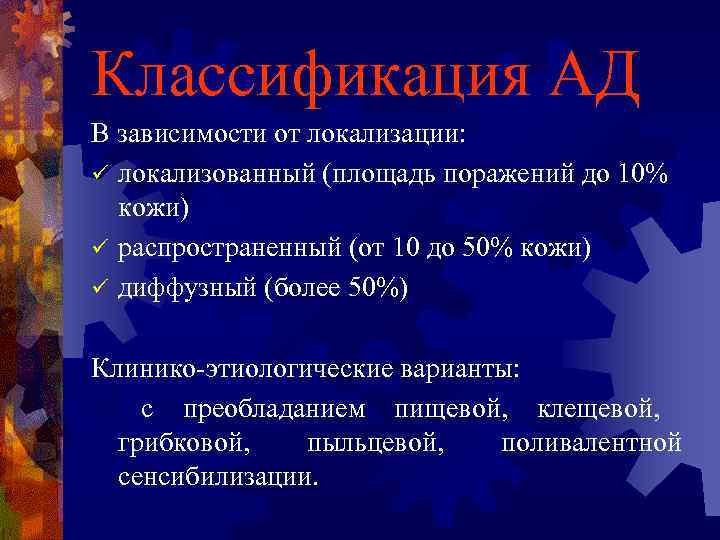 Классификация АД

В зависимости от локализации:

✓ локализованный (площадь поражений до 10% кожи)

✓ распространенный (от 10 до 50% кожи)

✓ диффузный (более 50%)

Клинико-этиологические варианты:

с преобладанием пищевой, клещевой, грибковой, пыльцевой, поливалентной сенсибилизации.